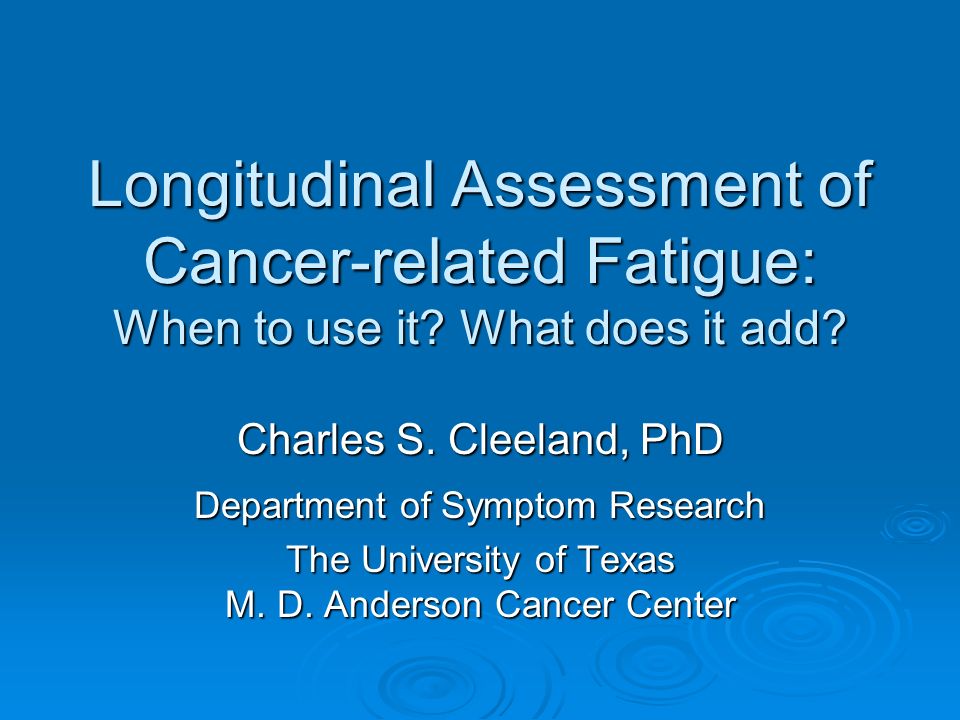 Longitudinal Assessment of Cancer-related Fatigue:
When to use it? What does it add?

Charles S. Cleeland, PhD

Department of Symptom Research

The University of Texas
M. D. Anderson Cancer Center